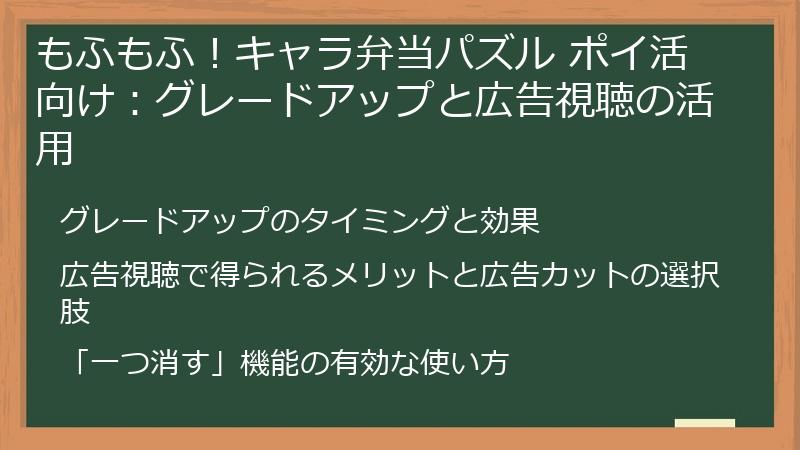 もふもふ！キャラ弁当パズル ポイ活向け：グレードアップと広告視聴の活用

グレードアップのタイミングと効果

広告視聴で得られるメリットと広告カットの選択肢

「一つ消す」機能の有効な使い方